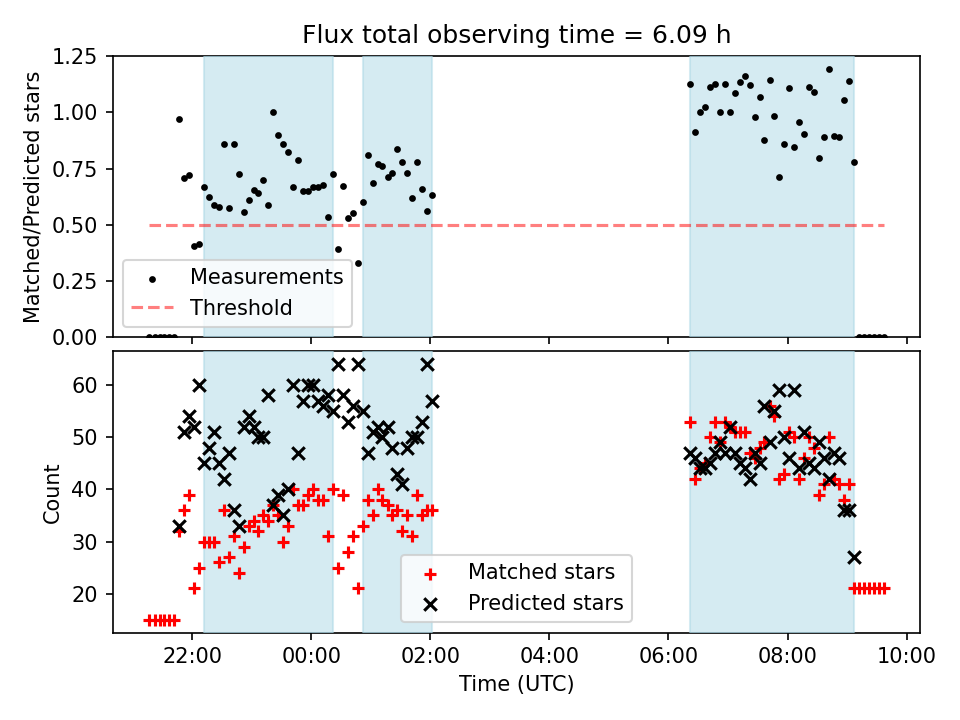 Flux total observing time = 6.09 h

Matched/Predicted stars

1.25
1.00
0.75
0.50
0.25
0.00

Measurements
Threshold

Count

60
50
40
30
20

Matched stars
Predicted stars

22:00
00:00
02:00
04:00
06:00
08:00
10:00

Time (UTC)